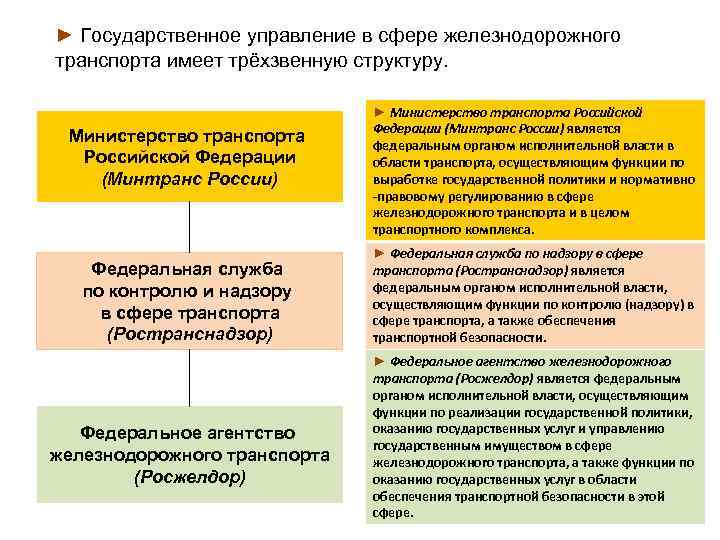 ► Государственное управление в сфере железнодорожного транспорта имеет трёхзвенную структуру.

Министерство транспорта Российской Федерации (Минтранс России)

Федеральная служба по контролю и надзору в сфере транспорта (Ространснадзор)

Федеральное агентство железнодорожного транспорта (Росжелдор)

► Министерство транспорта Российской Федерации (Минтранс России) является федеральным органом исполнительной власти в области транспорта, осуществляющим функции по выработке государственной политики и нормативно -правовому регулированию в сфере железнодорожного транспорта и в целом транспортного комплекса.

► Федеральная служба по надзору в сфере транспорта (Ространснадзор) является федеральным органом исполнительной власти, осуществляющим функции по контролю (надзору) в сфере транспорта, а также обеспечения транспортной безопасности.

► Федеральное агентство железнодорожного транспорта (Росжелдор) является федеральным органом исполнительной власти, осуществляющим функции по реализации государственной политики, оказанию государственных услуг и управлению государственным имуществом в сфере железнодорожного транспорта, а также функции по оказанию государственных услуг в области обеспечения транспортной безопасности в этой сфере.